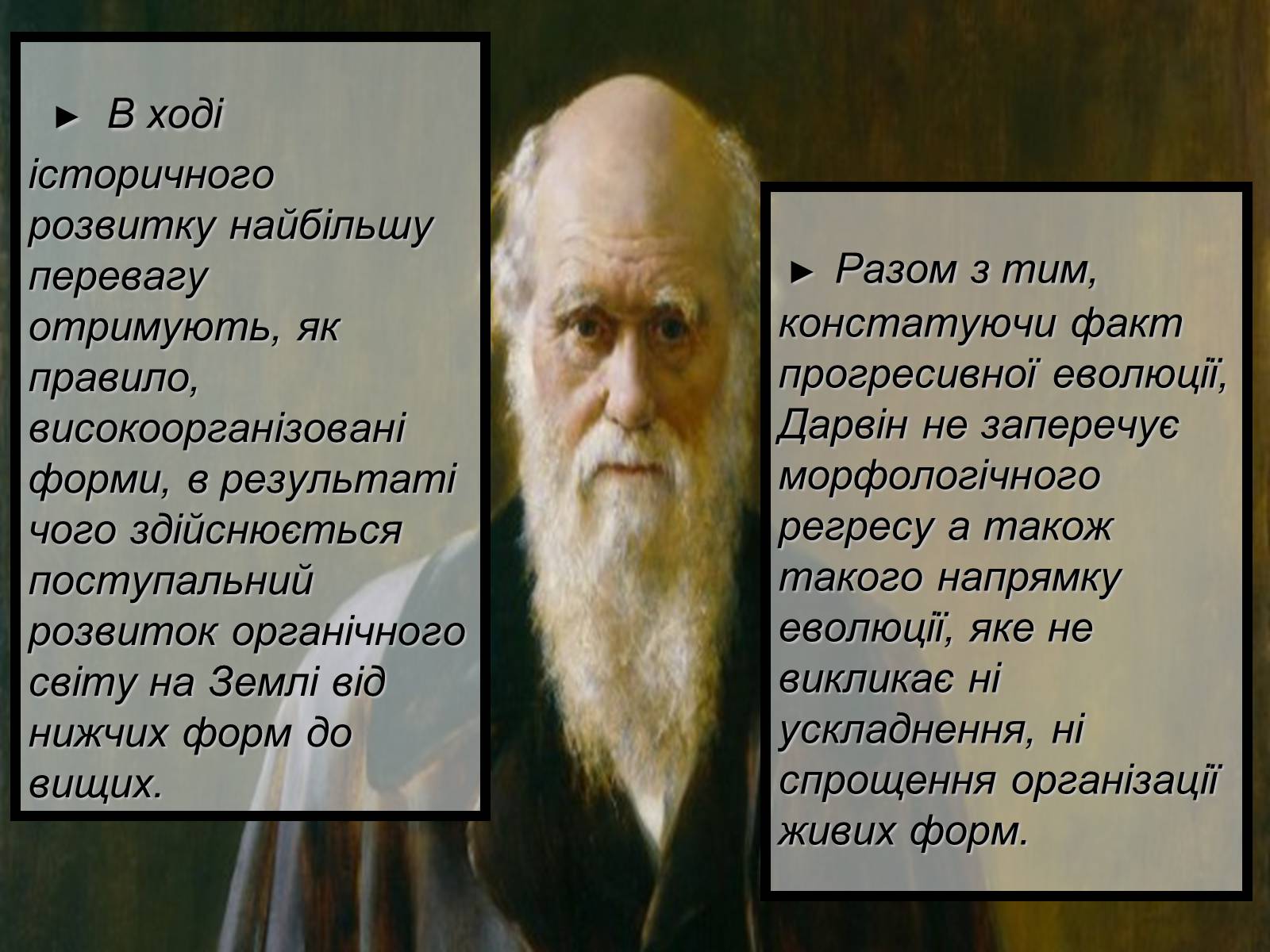 ► В ході історичного розвитку найбільшу перевагу отримують, як правило, високоорганізовані форми, в результаті чого здійснюється поступальний розвиток органічного світу на Землі від нижчих форм до вищих.

► Разом з тим, констатуючи факт прогресивної еволюції, Дарвін не заперечує морфологічного регресу а також такого напрямку еволюції, яке не викликає ні ускладнення, ні спрощення організації живих форм.